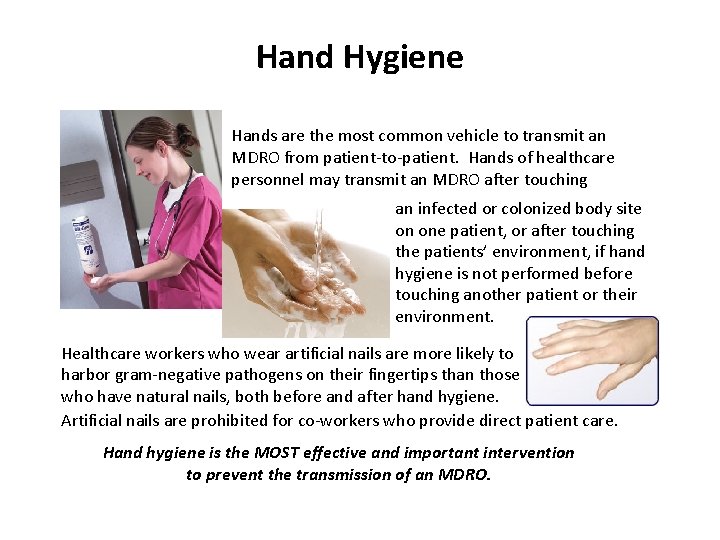 Hand Hygiene

Hands are the most common vehicle to transmit an MDRO from patient-to-patient. Hands of healthcare personnel may transmit an MDRO after touching an infected or colonized body site on one patient, or after touching the patients' environment, if hand hygiene is not performed before touching another patient or their environment.

Healthcare workers who wear artificial nails are more likely to harbor gram-negative pathogens on their fingertips than those who have natural nails, both before and after hand hygiene. Artificial nails are prohibited for co-workers who provide direct patient care.

Hand hygiene is the MOST effective and important intervention to prevent the transmission of an MDRO.